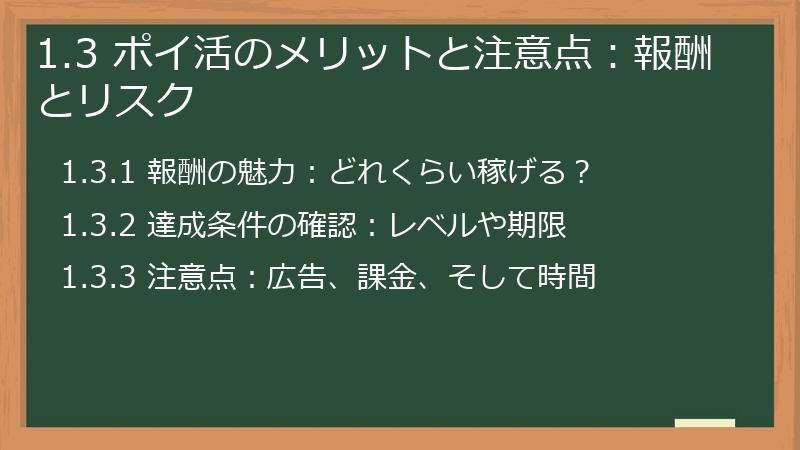 1.3 ポイ活のメリットと注意点：報酬とリスク

1.3.1 報酬の魅力：どれくらい稼げる？

1.3.2 達成条件の確認：レベルや期限

1.3.3 注意点：広告、課金、そして時間